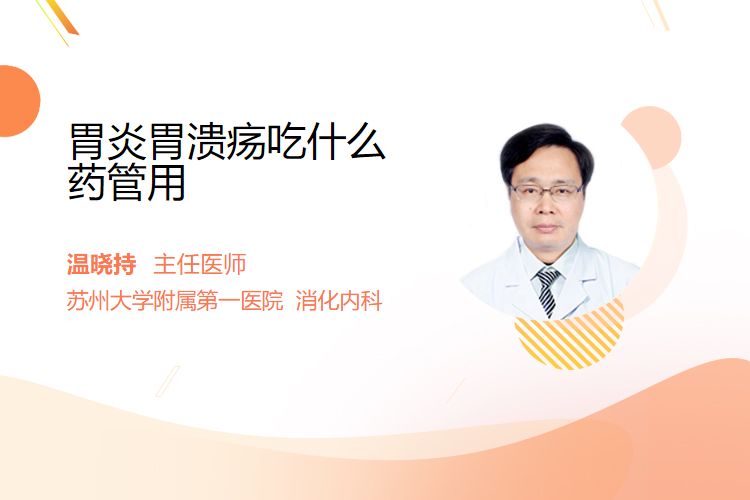 胃炎胃溃疡吃什么药管用

温晓持 主任医师
苏州大学附属第一医院 消化内科